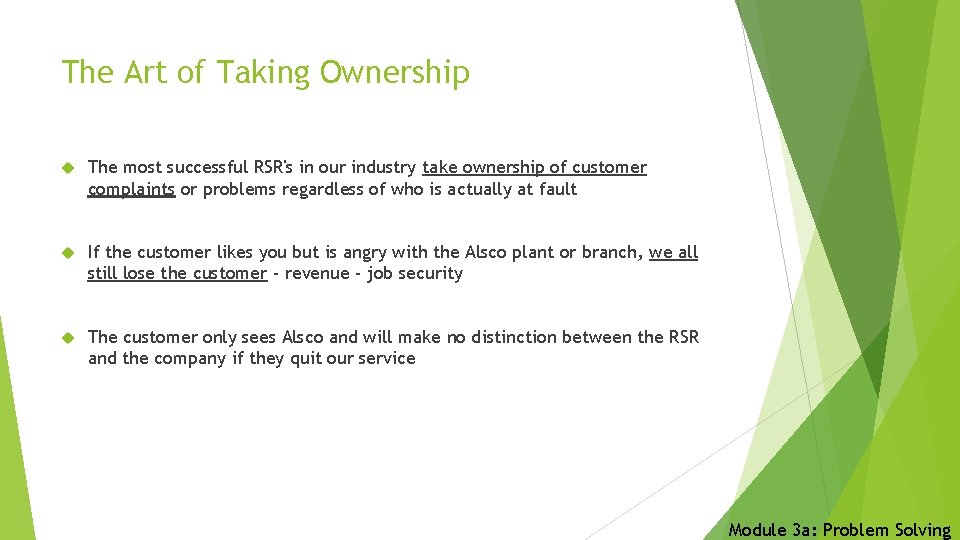 The Art of Taking Ownership

The most successful RSR's in our industry take ownership of customer complaints or problems regardless of who is actually at fault

If the customer likes you but is angry with the Alsco plant or branch, we all still lose the customer - revenue - job security

The customer only sees Alsco and will make no distinction between the RSR and the company if they quit our service

Module 3a: Problem Solving